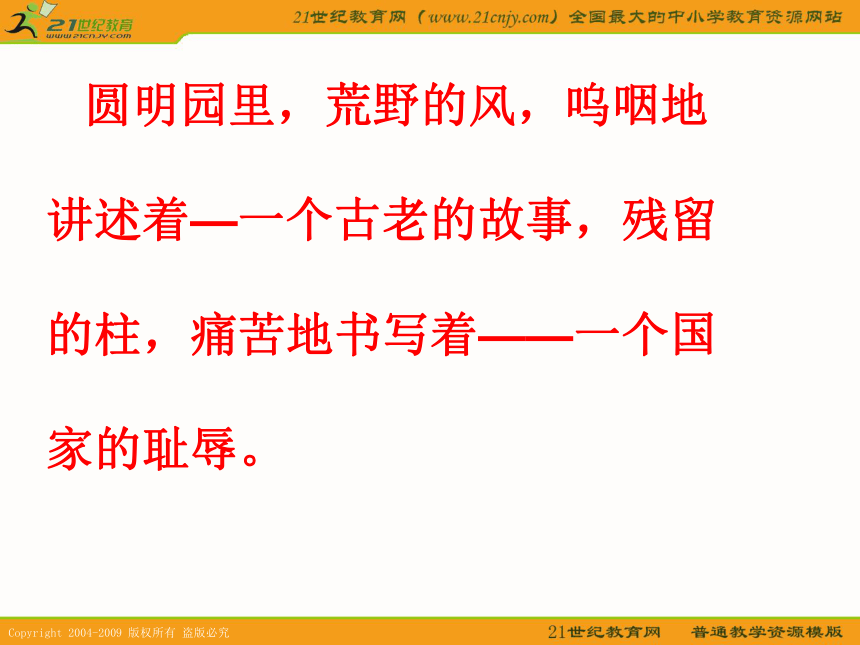 21世纪教育
www.21cnjy.com

21世纪教育网（www.21cnjy.com）全国最大的中小学教育资源网站

圆明园里，荒野的风，呜咽地讲述着—一个古老的故事，残留的柱，痛苦地书写着——一个国家的耻辱。

Copyright 2004-2009 版权所有 盗版必究

21世纪教育网 普通教学资源模版